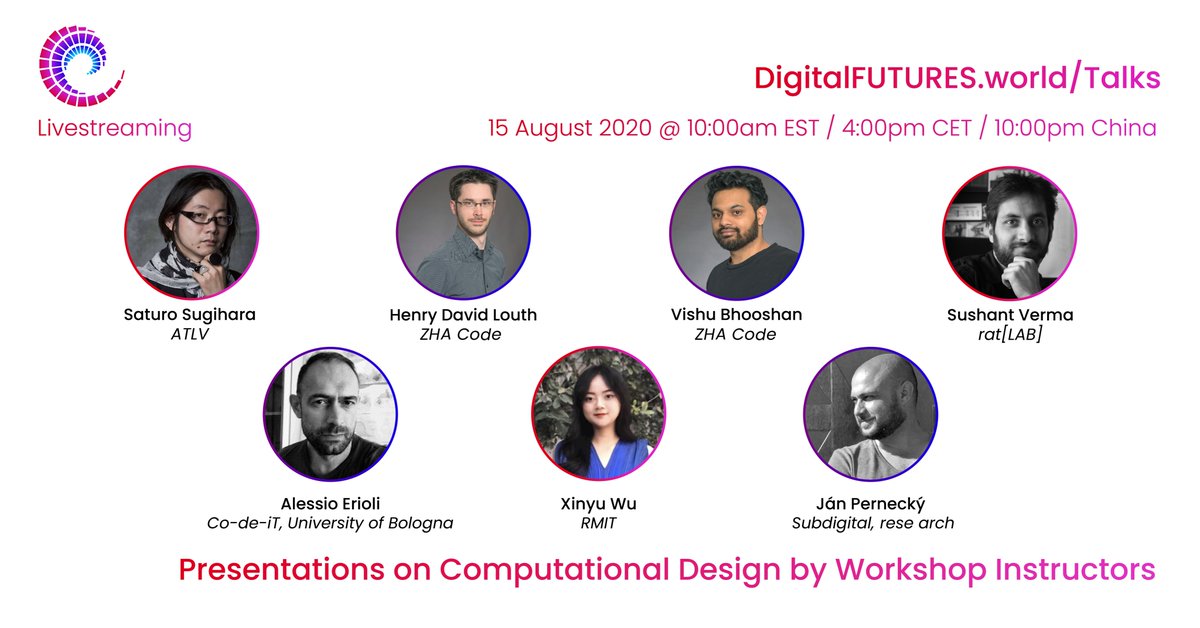 Livestreaming

DigitalFUTURES.world/Talks

15 August 2020 @ 10:00am EST / 4:00pm CET / 10:00pm China

Saturo Sugihara
ATLV

Henry David Louth
ZHA Code

Vishu Bhooshan
ZHA Code

Sushant Verma
rat[LAB]

Alessio Erioli
Co-de-iT, University of Bologna

Xinyu Wu
RMIT

Ján Pernecký
Subdigital, rese arch

Presentations on Computational Design by Workshop Instructors